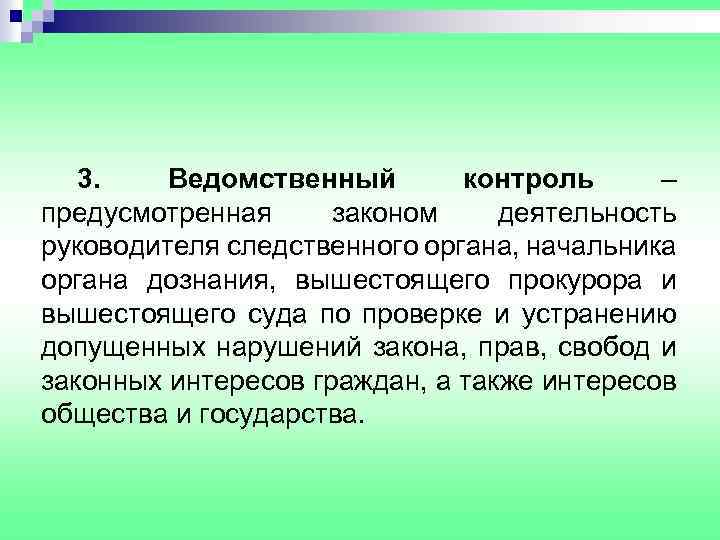 3. Ведомственный контроль – предусмотренная законом деятельность руководителя следственного органа, начальника органа дознания, вышестоящего прокурора и вышестоящего суда по проверке и устранению допущенных нарушений закона, прав, свобод и законных интересов граждан, а также интересов общества и государства.